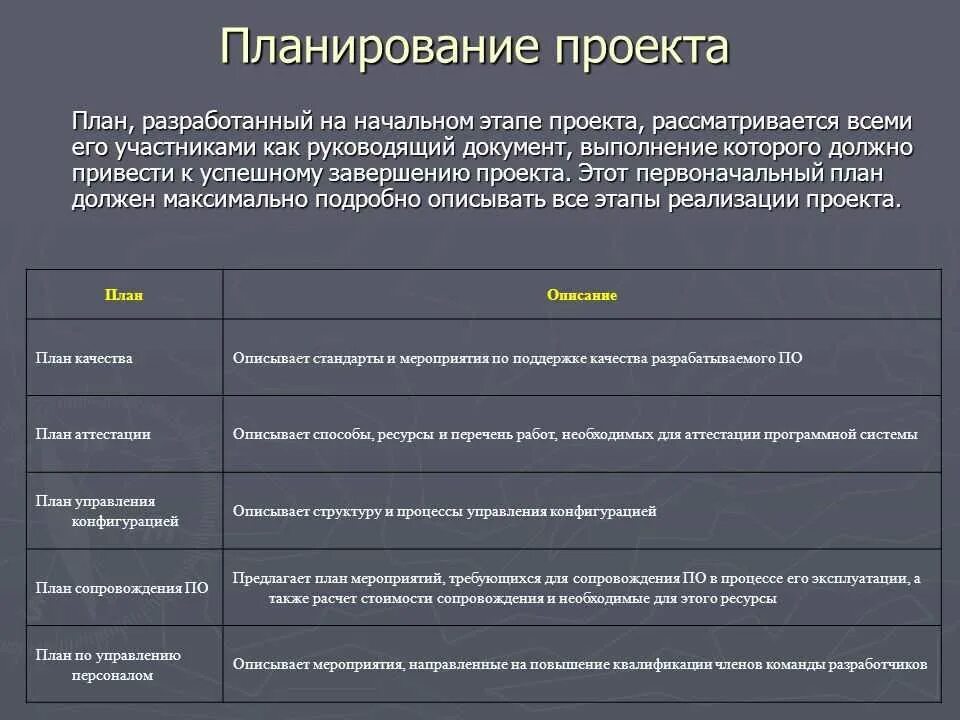 Планирование проекта

План, разработанный на начальном этапе проекта, рассматривается всеми его участниками как руководящий документ, выполнение которого должно привести к успешному завершению проекта. Этот первоначальный план должен максимально подробно описывать все этапы реализации проекта.

| План | Описание |
|---|---|
| План качества | Описывает стандарты и мероприятия по поддержке качества разрабатываемого ПО |
| План аттестации | Описывает способы, ресурсы и перечень работ, необходимых для аттестации программной системы |
| План управления конфигурацией | Описывает структуру и процессы управления конфигурацией |
| План сопровождения ПО | Предлагает план мероприятий, требующихся для сопровождения ПО в процессе его эксплуатации, а также расчет стоимости сопровождения и необходимые для этого ресурсы |
| План по управлению персоналом | Описывает мероприятия, направленные на повышение квалификации членов команды разработчиков |